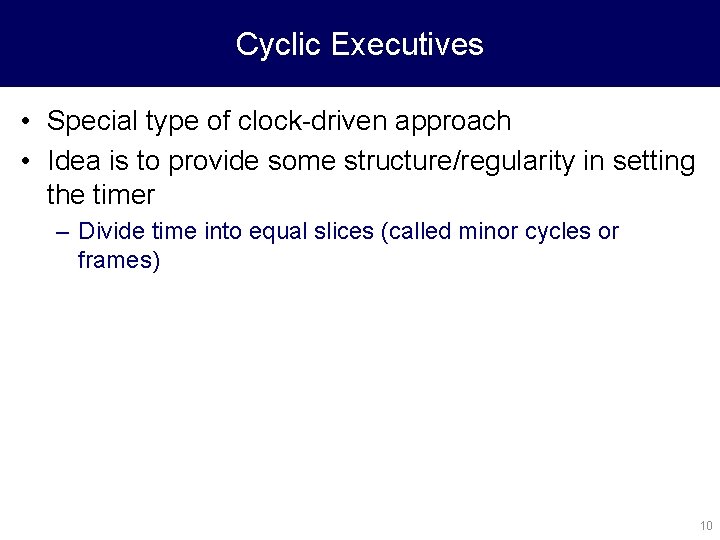 Cyclic Executives

• Special type of clock-driven approach
• Idea is to provide some structure/regularity in setting the timer
– Divide time into equal slices (called minor cycles or frames)

10